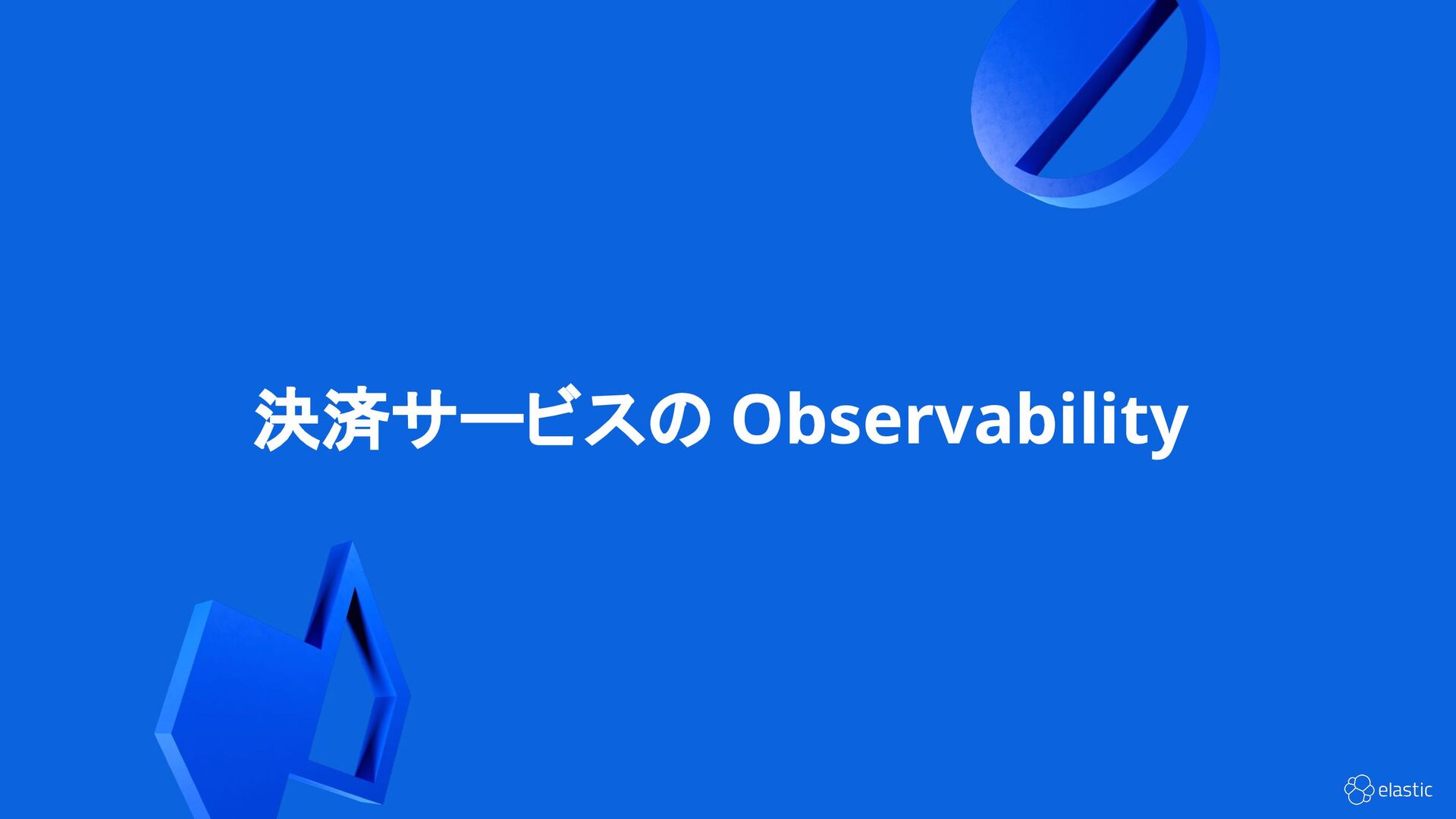 決済サービスの Observability

elastic